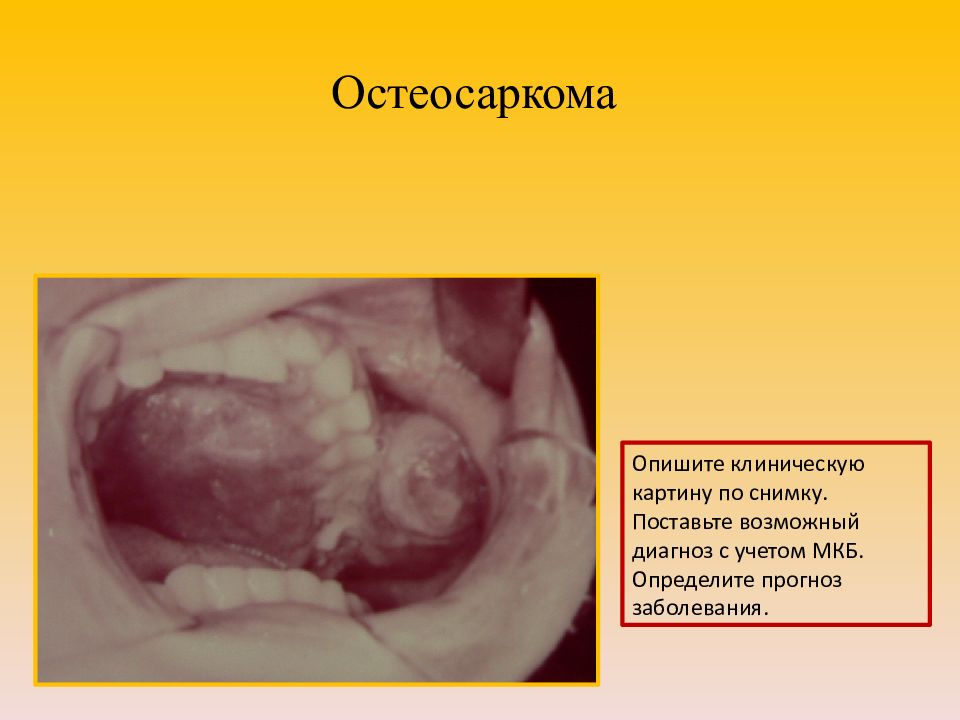 Остеосаркома

Опишите клиническую картину по снимку. Поставьте возможный диагноз с учетом МКБ. Определите прогноз заболевания.